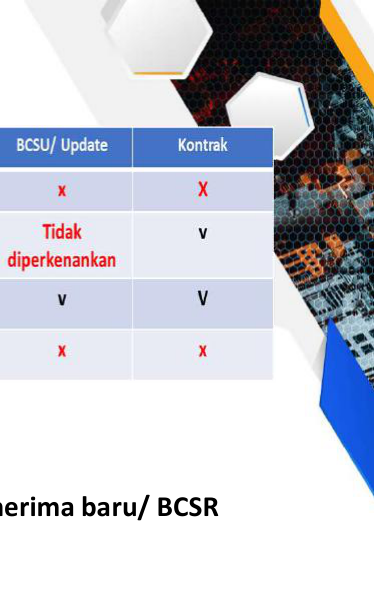 | BCSU/ Update | Kontrak |
|---|---|
| x | X |
| Tidak diperkenankan | v |
| v | V |
| x | x |

nerima baru/ BCSR